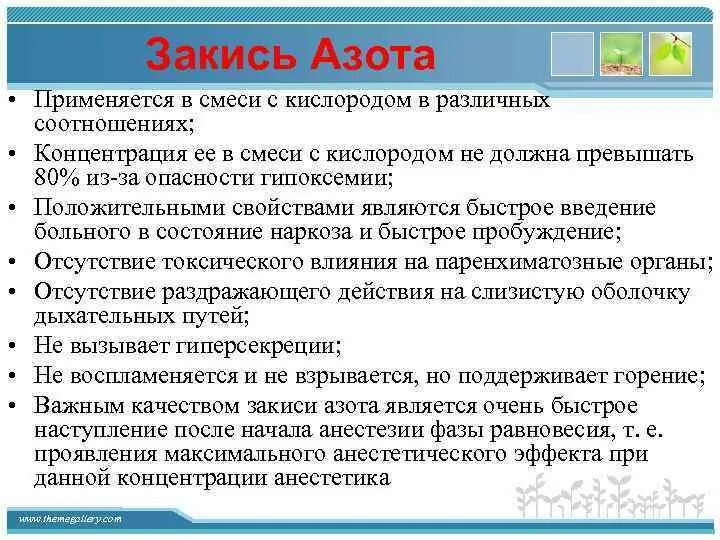 Закись Азота

• Применяется в смеси с кислородом в различных соотношениях;
• Концентрация ее в смеси с кислородом не должна превышать 80% из-за опасности гипоксемии;
• Положительными свойствами являются быстрое введение больного в состояние наркоза и быстрое пробуждение;
• Отсутствие токсического влияния на паренхиматозные органы;
• Отсутствие раздражающего действия на слизистую оболочку дыхательных путей;
• Не вызывает гиперсекреции;
• Не воспламеняется и не взрывается, но поддерживает горение;
• Важным качеством закиси азота является очень быстрое наступление после начала анестезии фазы равновесия, т. е. проявления максимального анестетического эффекта при данной концентрации анестетика

www.themegallery.com